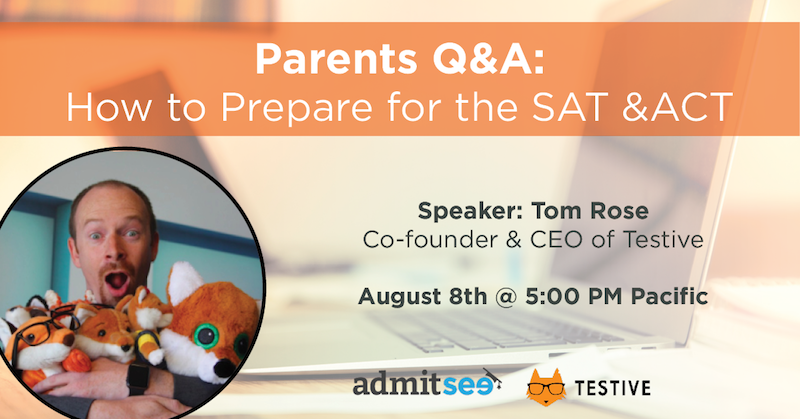 Parents Q&A:
How to Prepare for the SAT &ACT

Speaker: Tom Rose
Co-founder & CEO of Testive

August 8th @ 5:00 PM Pacific

admitsee

TESTIVE